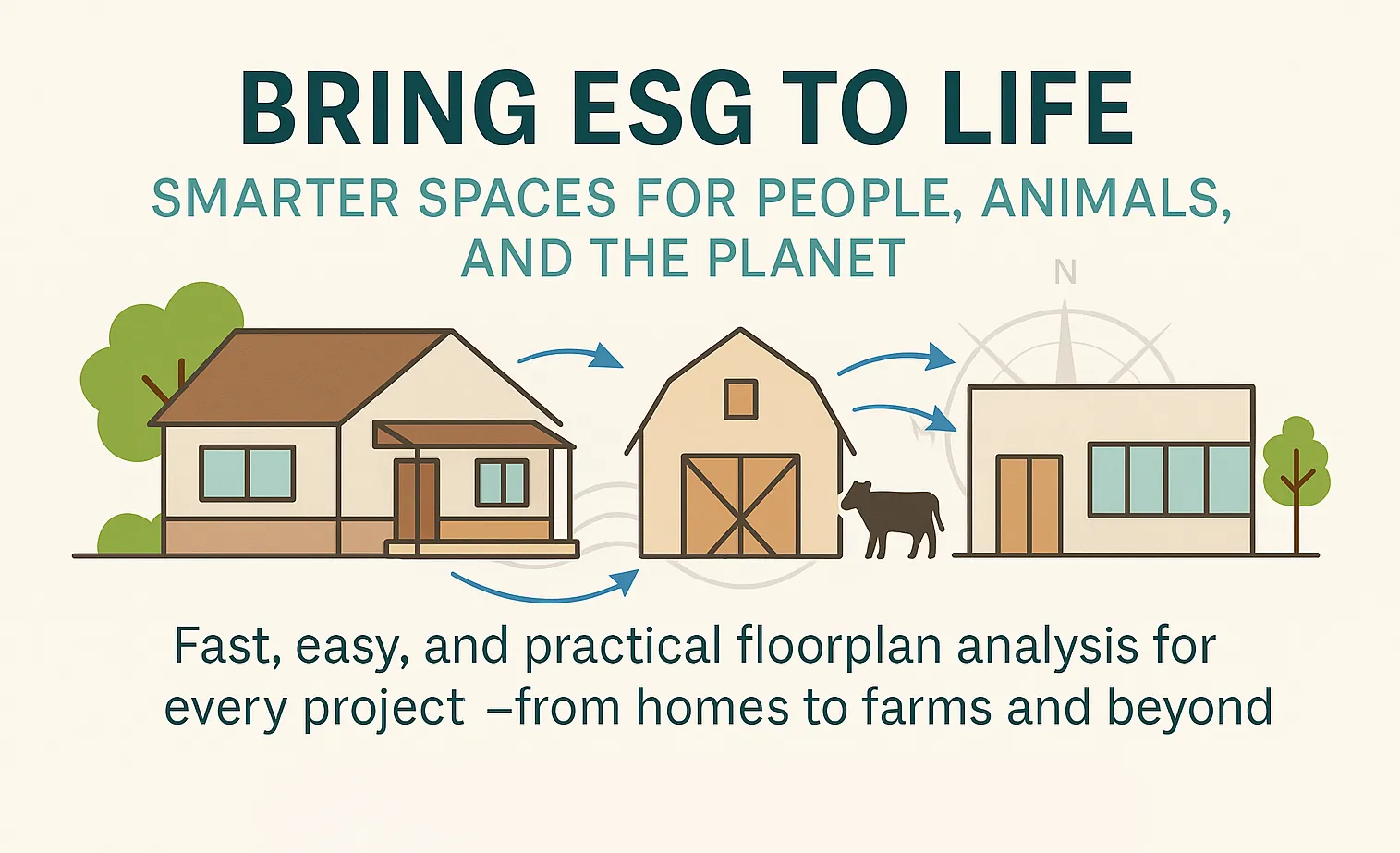 BRING ESG TO LIFE

SMARTER SPACES FOR PEOPLE, ANIMALS, AND THE PLANET

N

Fast, easy, and practical floorplan analysis for every project –from homes to farms and beyond